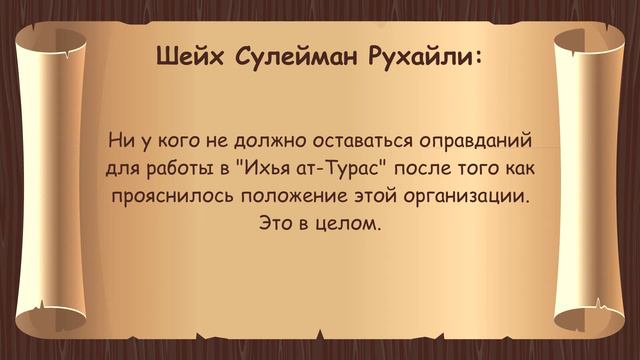 Шейх Сулейман Рухайли:

Ни у кого не должно оставаться оправданий для работы в "Ихья ат-Турас" после того как прояснилось положение этой организации. Это в целом.